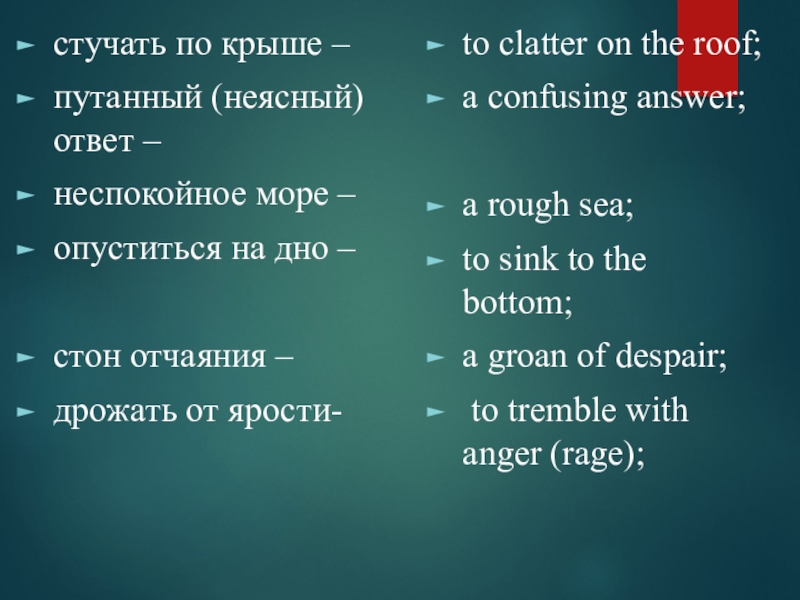 стучать по крыше –

путанный (неясный) ответ –

неспокойное море –

опуститься на дно –

стон отчаяния –

дрожать от ярости-

to clatter on the roof;

a confusing answer;

a rough sea;

to sink to the bottom;

a groan of despair;

to tremble with anger (rage);